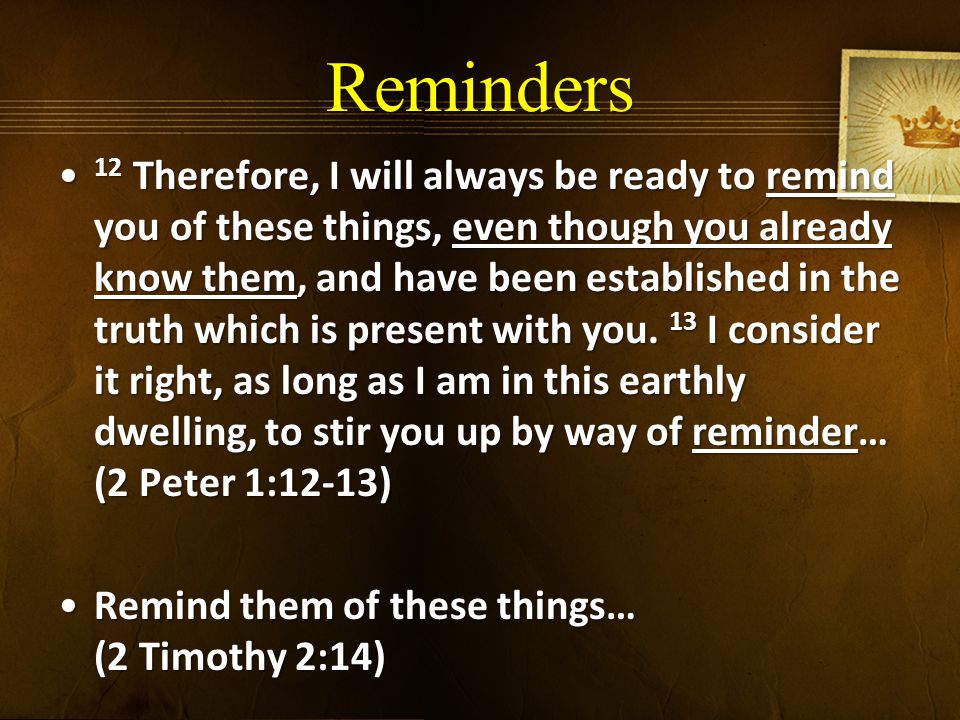 Reminders

• $^{12}$ Therefore, I will always be ready to remind you of these things, even though you already know them, and have been established in the truth which is present with you. $^{13}$ I consider it right, as long as I am in this earthly dwelling, to stir you up by way of reminder… (2 Peter 1:12-13)

• Remind them of these things… (2 Timothy 2:14)